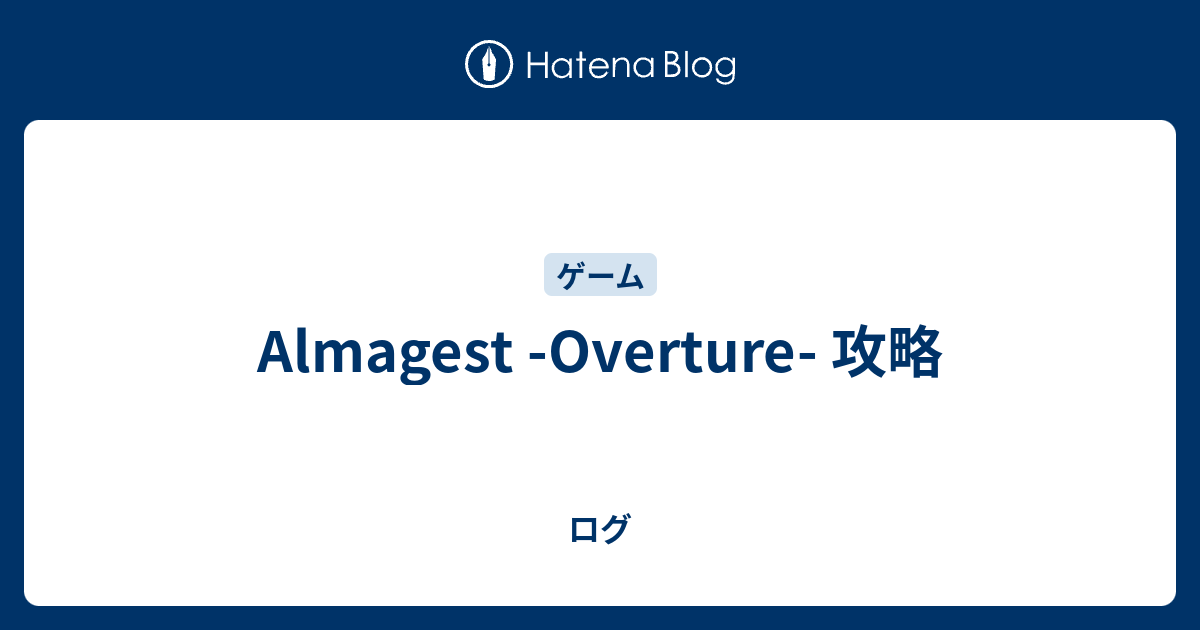 Hatena Blog

ゲーム

Almagest -Overture- 攻略

ログ